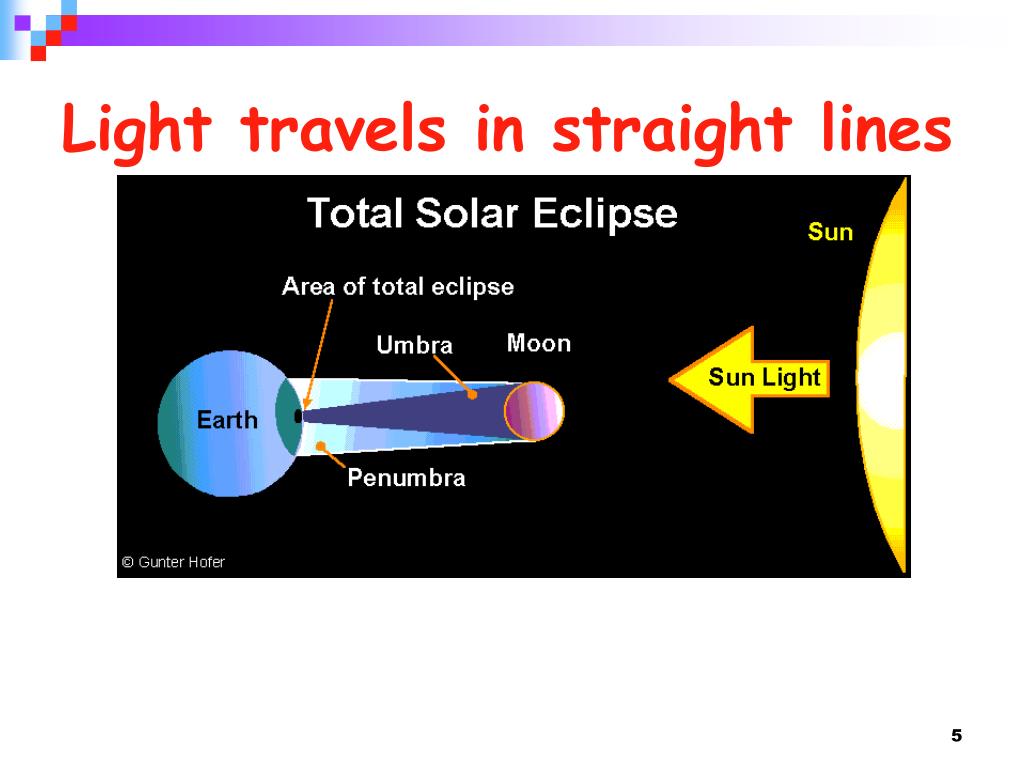 Light travels in straight lines

Total Solar Eclipse

Sun

Area of total eclipse

Umbra

Moon

Sun Light

Earth

Penumbra

© Gunter Hofer

5